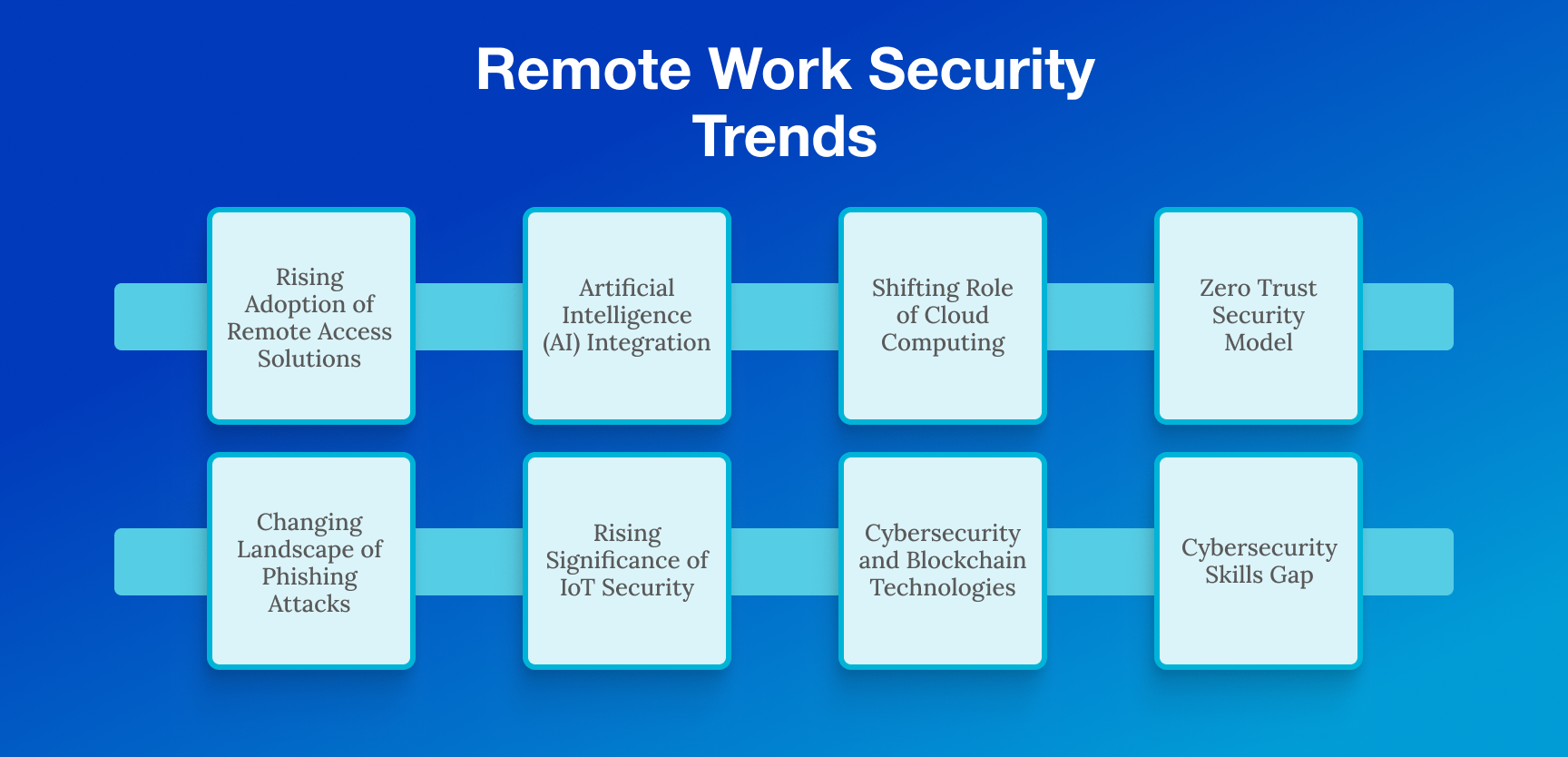 Remote Work Security Trends

Rising Adoption of Remote Access Solutions

Artificial Intelligence (AI) Integration

Shifting Role of Cloud Computing

Zero Trust Security Model

Changing Landscape of Phishing Attacks

Rising Significance of IoT Security

Cybersecurity and Blockchain Technologies

Cybersecurity Skills Gap